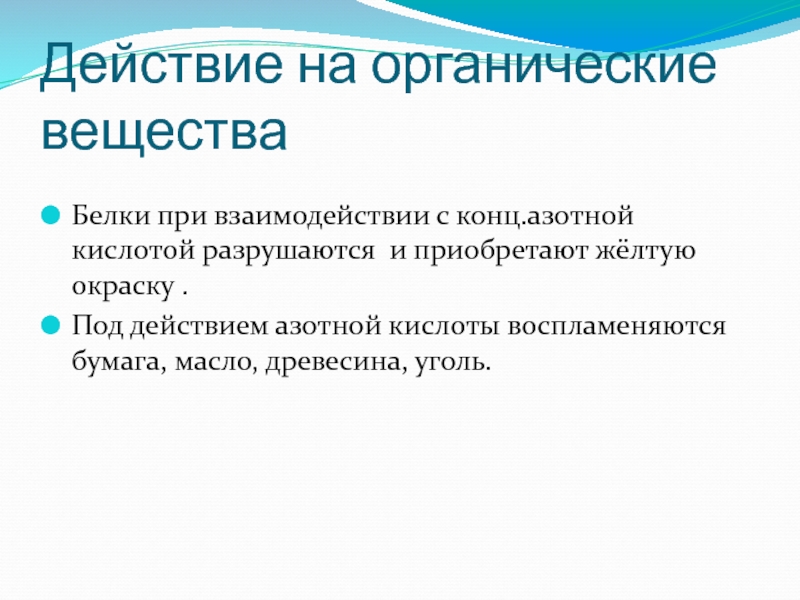 Действие на органические вещества

Белки при взаимодействии с конц.азотной кислотой разрушаются  и приобретают жёлтую окраску .

Под действием азотной кислоты воспламеняются бумага, масло, древесина, уголь.